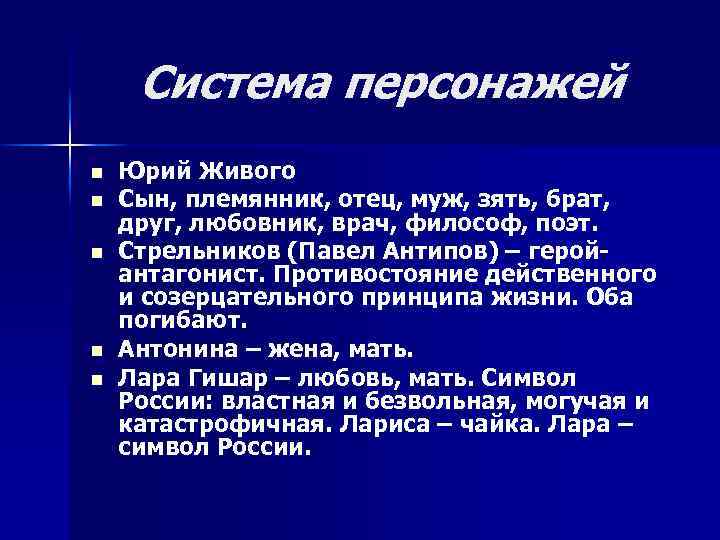 Система персонажей

- Юрий Живого
- Сын, племянник, отец, муж, зять, брат, друг, любовник, врач, философ, поэт.
- Стрельников (Павел Антипов) – герой-антагонист. Противостояние действенного и созерцательного принципа жизни. Оба погибают.
- Антонина – жена, мать.
- Лара Гишар – любовь, мать. Символ России: властная и безвольная, могучая и катастрофичная. Лариса – чайка. Лара – символ России.